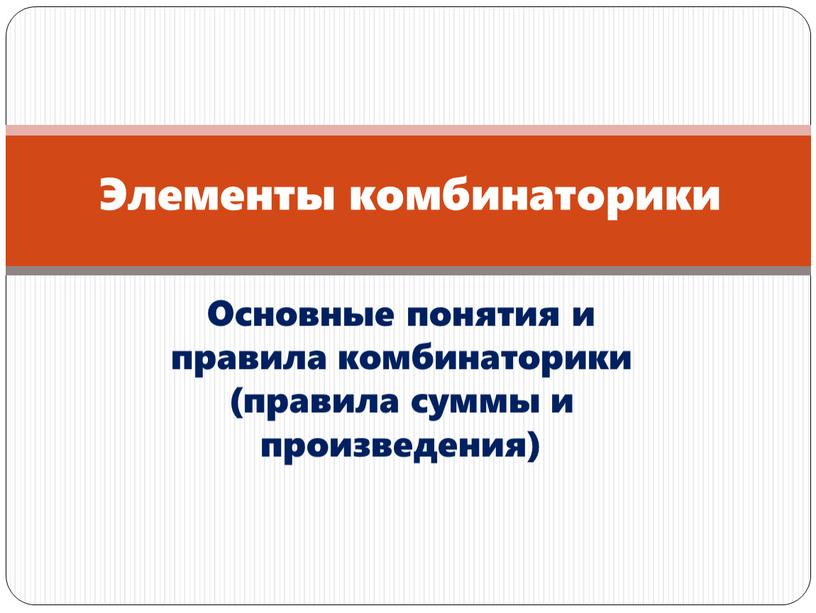 Элементы комбинаторики

Основные понятия и правила комбинаторики (правила суммы и произведения)